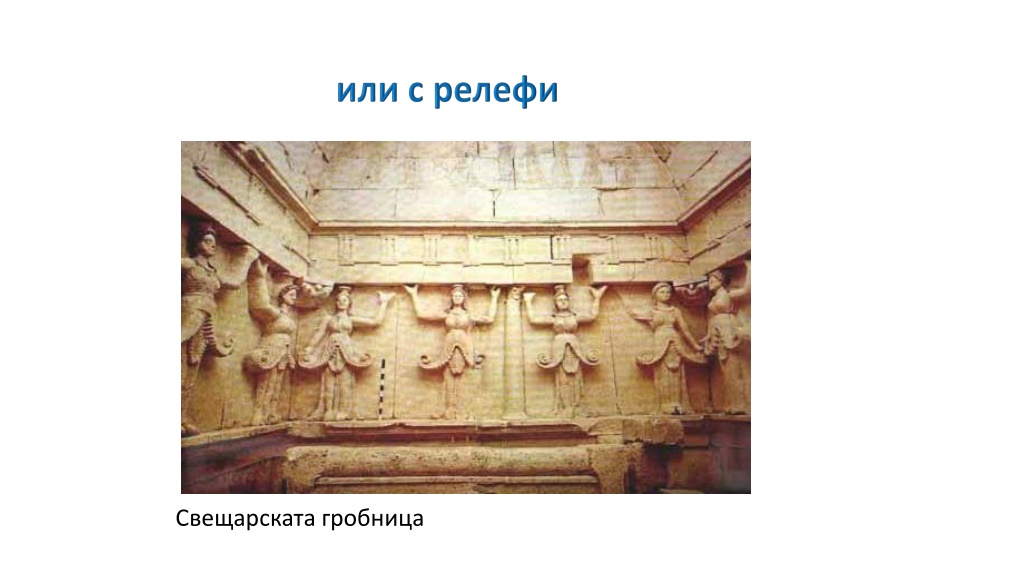 или с релефи

Свещарската гробница